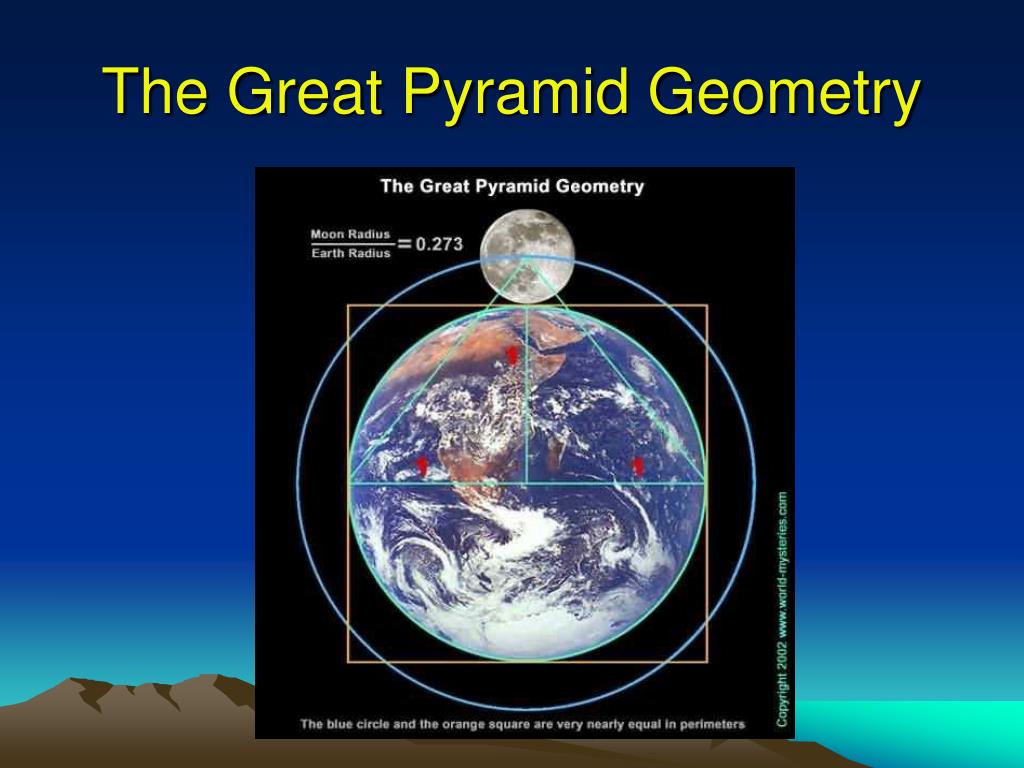 The Great Pyramid Geometry

The Great Pyramid Geometry

$\frac{\text{Moon Radius}}{\text{Earth Radius}} = 0.273$

Copyright 2002 www.world-mysteries.com

The blue circle and the orange square are very nearly equal in perimeters